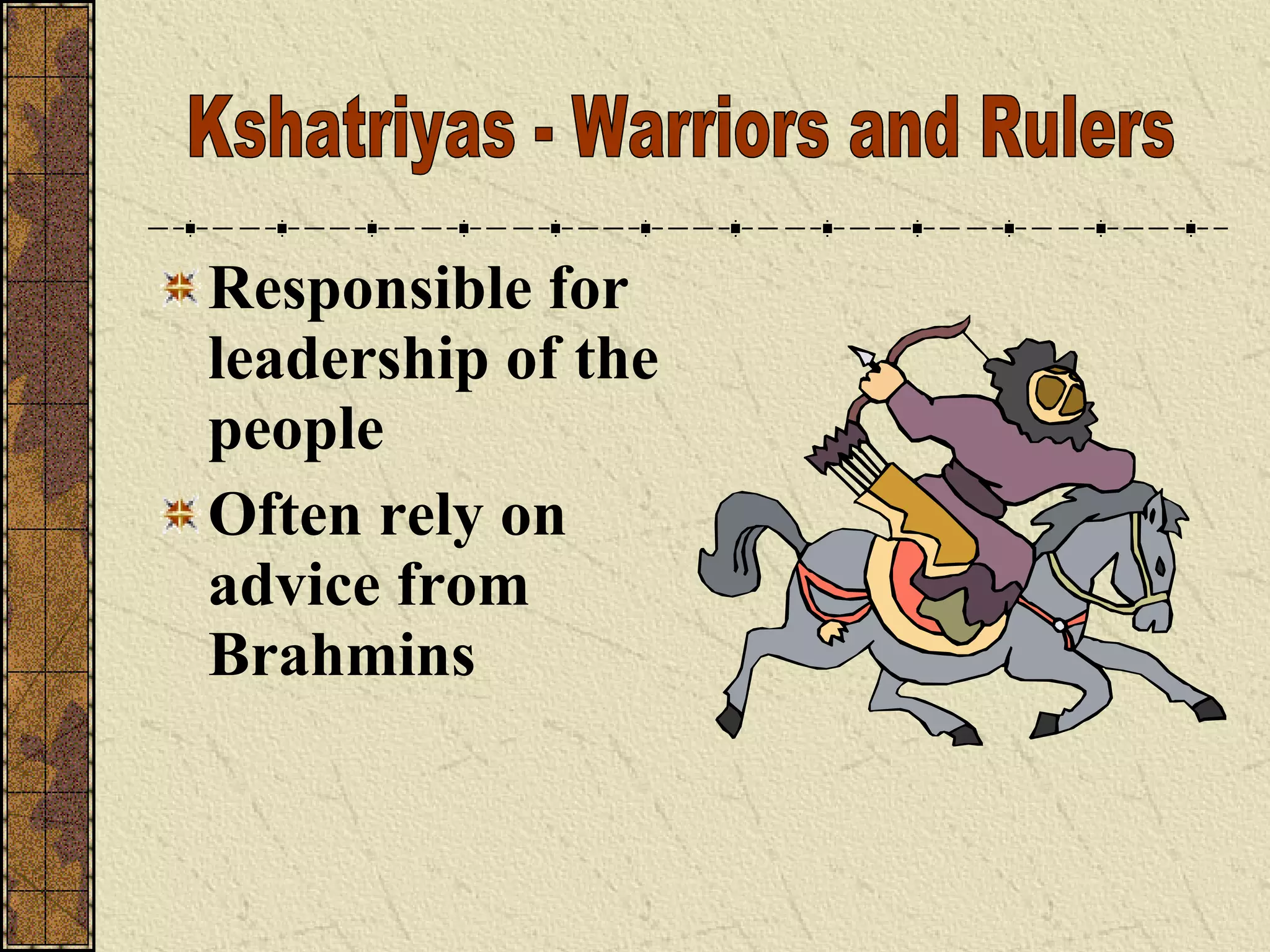 Kshatriyas - Warriors and Rulers

Responsible for leadership of the people

Often rely on advice from Brahmins